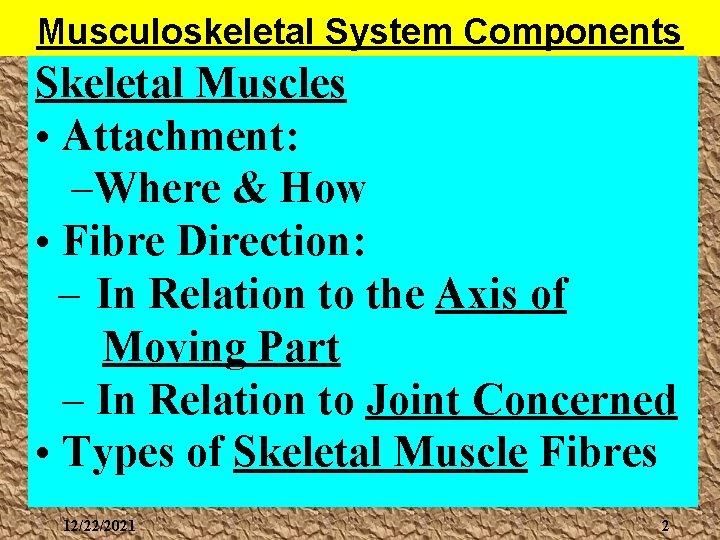 Musculoskeletal System Components

Skeletal Muscles

• Attachment:
–Where & How

• Fibre Direction:
– In Relation to the Axis of Moving Part
– In Relation to Joint Concerned

• Types of Skeletal Muscle Fibres

12/22/2021

2